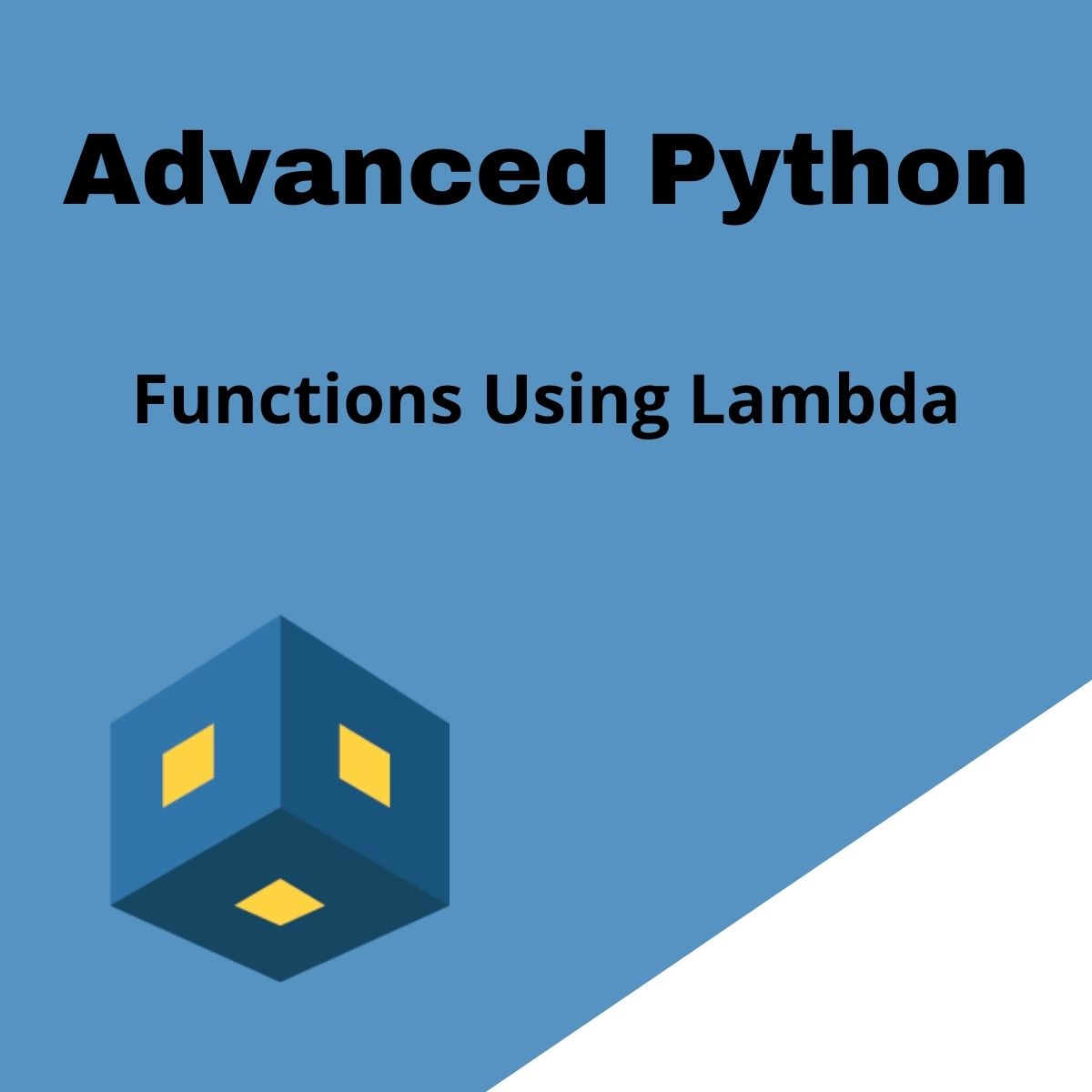 Advanced Python

Functions Using Lambda